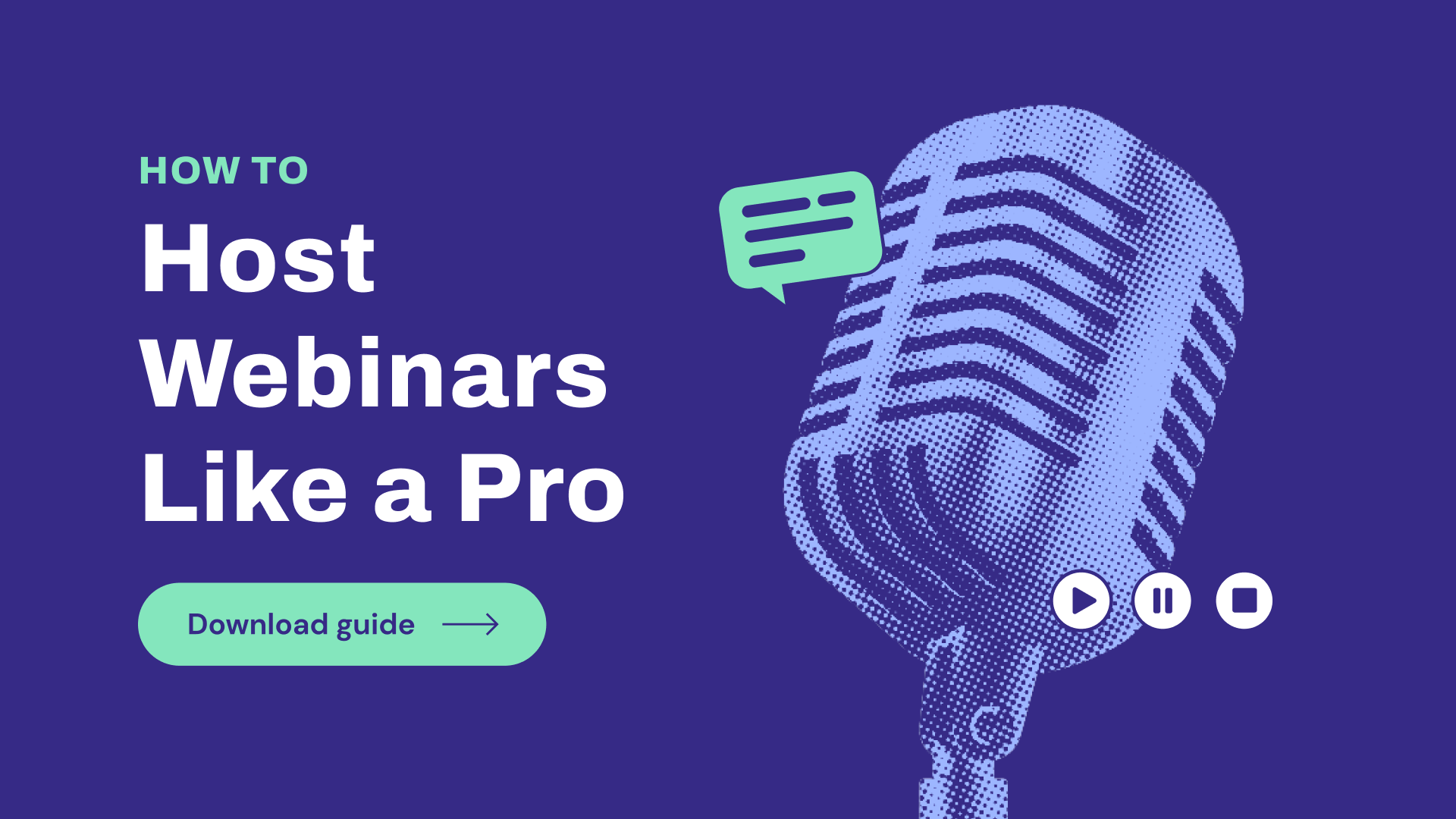 HOW TO
Host Webinars Like a Pro

Download guide